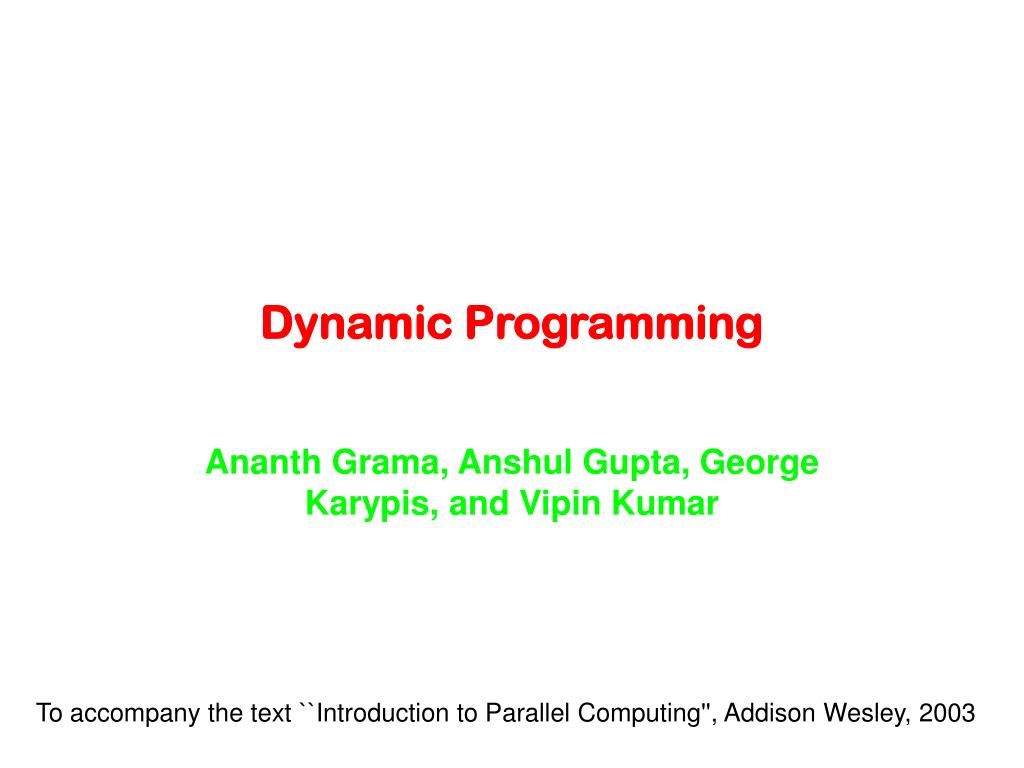 Dynamic Programming

Ananth Grama, Anshul Gupta, George Karypis, and Vipin Kumar

To accompany the text ``Introduction to Parallel Computing'', Addison Wesley, 2003